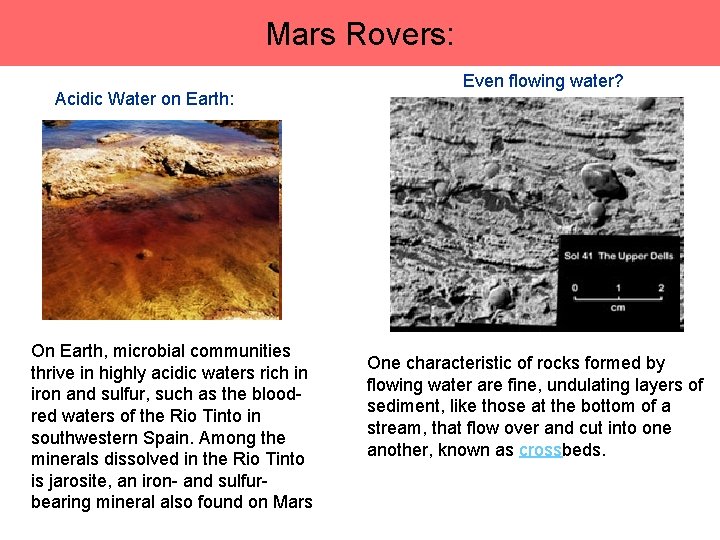 Mars Rovers:

Acidic Water on Earth:

On Earth, microbial communities thrive in highly acidic waters rich in iron and sulfur, such as the blood-red waters of the Rio Tinto in southwestern Spain. Among the minerals dissolved in the Rio Tinto is jarosite, an iron- and sulfur-bearing mineral also found on Mars

Even flowing water?

Sol 41 The Upper Dells

0 1 2

cm

One characteristic of rocks formed by flowing water are fine, undulating layers of sediment, like those at the bottom of a stream, that flow over and cut into one another, known as crossbeds.